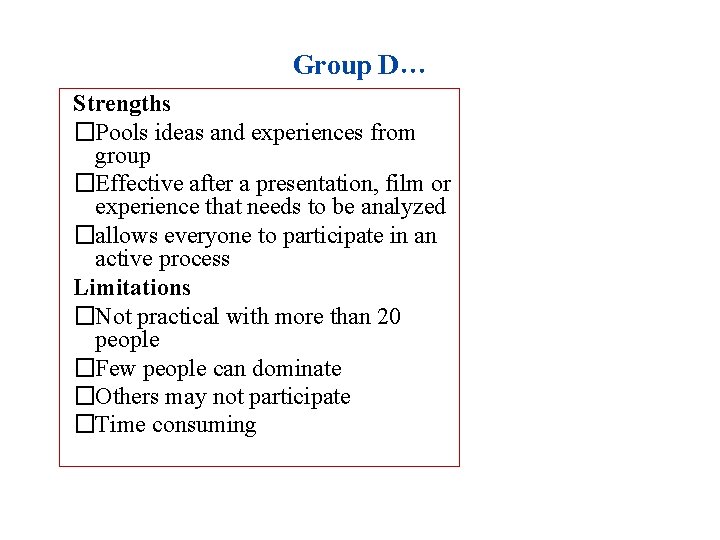 Group D…

Strengths
☐Pools ideas and experiences from group
☐Effective after a presentation, film or experience that needs to be analyzed
☐allows everyone to participate in an active process
Limitations
☐Not practical with more than 20 people
☐Few people can dominate
☐Others may not participate
☐Time consuming